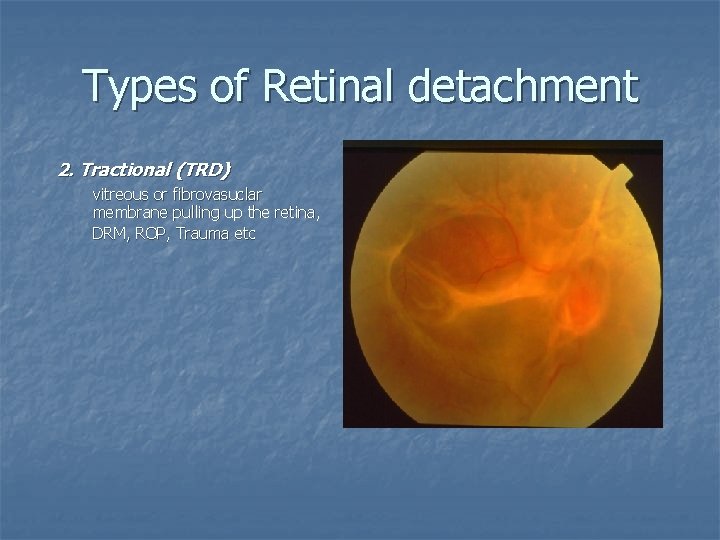 Types of Retinal detachment

2. Tractional (TRD)

vitreous or fibrovasuclar membrane pulling up the retina,

DRM, ROP, Trauma etc